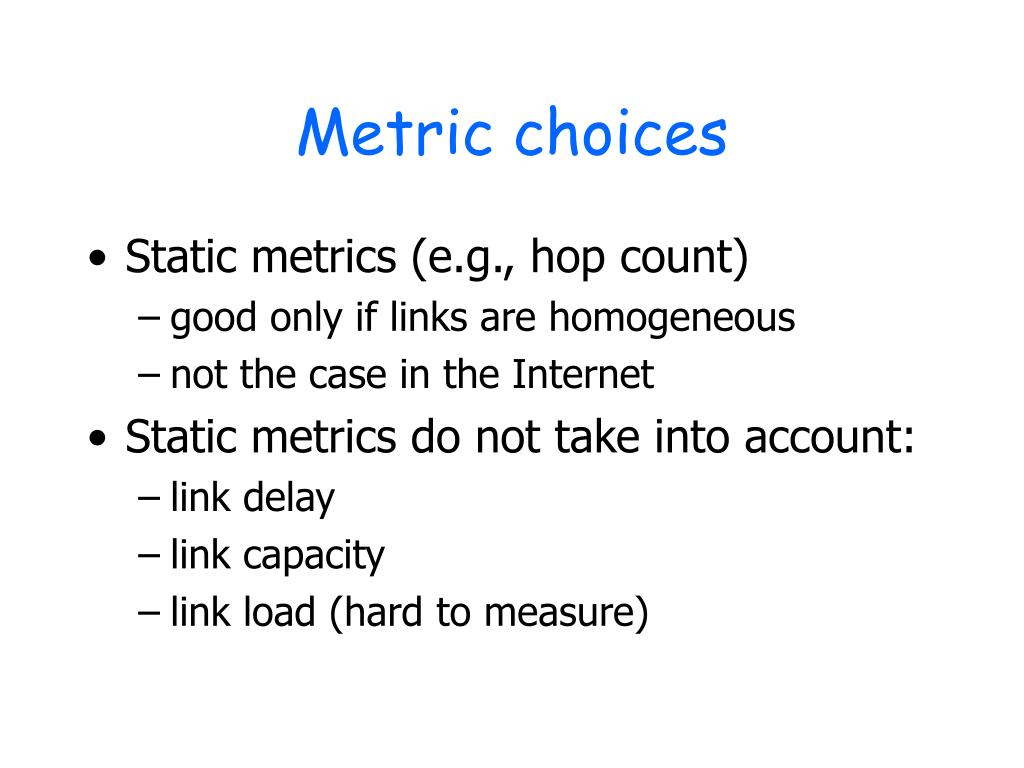 Metric choices

• Static metrics (e.g., hop count)
– good only if links are homogeneous
– not the case in the Internet
• Static metrics do not take into account:
– link delay
– link capacity
– link load (hard to measure)